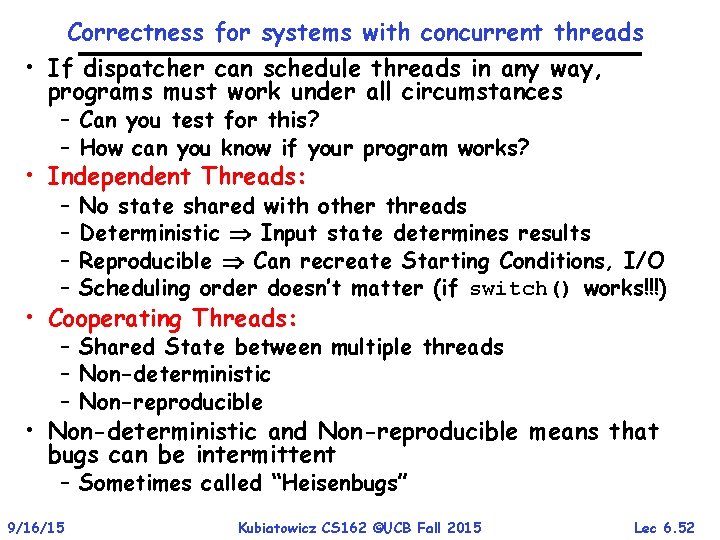 Correctness for systems with concurrent threads

• If dispatcher can schedule threads in any way, programs must work under all circumstances
 – Can you test for this?
 – How can you know if your program works?
• Independent Threads:
 – No state shared with other threads
 – Deterministic $\Rightarrow$ Input state determines results
 – Reproducible $\Rightarrow$ Can recreate Starting Conditions, I/O
 – Scheduling order doesn't matter (if switch() works!!!)
• Cooperating Threads:
 – Shared State between multiple threads
 – Non-deterministic
 – Non-reproducible
• Non-deterministic and Non-reproducible means that bugs can be intermittent
 – Sometimes called "Heisenbugs"

9/16/15 Kubiatowicz CS162 ©UCB Fall 2015 Lec 6.52